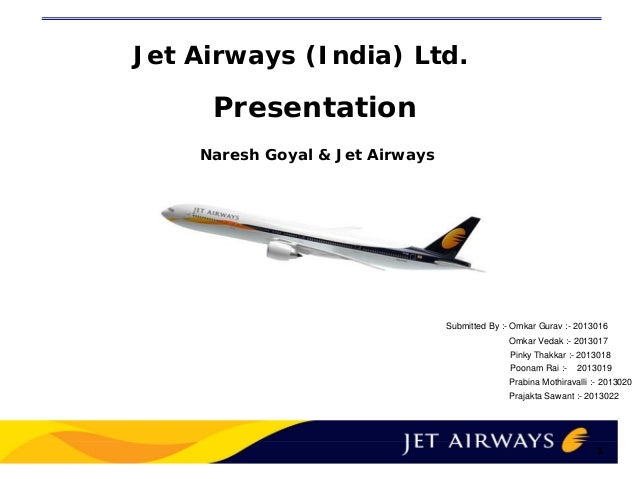 Jet Airways (India) Ltd.

Presentation

Naresh Goyal & Jet Airways

JET AIRWAYS

Submitted By :- Omkar Gurav :- 2013016
Omkar Vedak :- 2013017
Pinky Thakkar :- 2013018
Poonam Rai :- 2013019
Prabina Mothiravalli :- 2013020
Prajakta Sawant :- 2013022

JET AIRWAYS

1